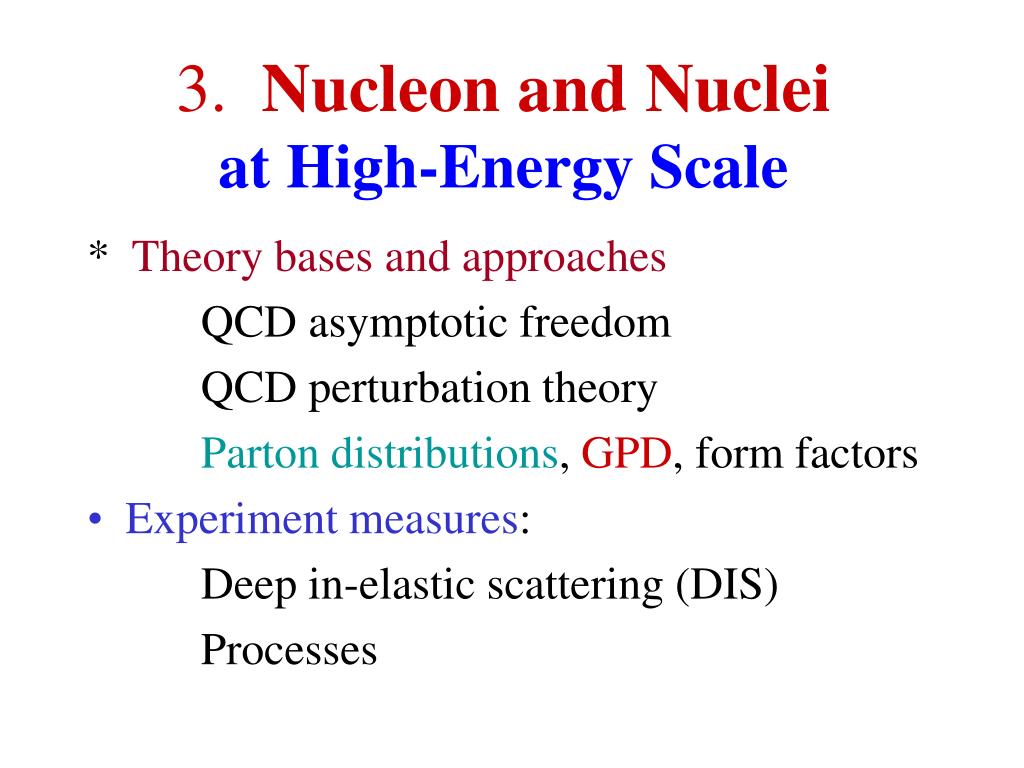 3. Nucleon and Nuclei
at High-Energy Scale

* Theory bases and approaches
QCD asymptotic freedom
QCD perturbation theory
Parton distributions, GPD, form factors

• Experiment measures:
Deep in-elastic scattering (DIS)
Processes